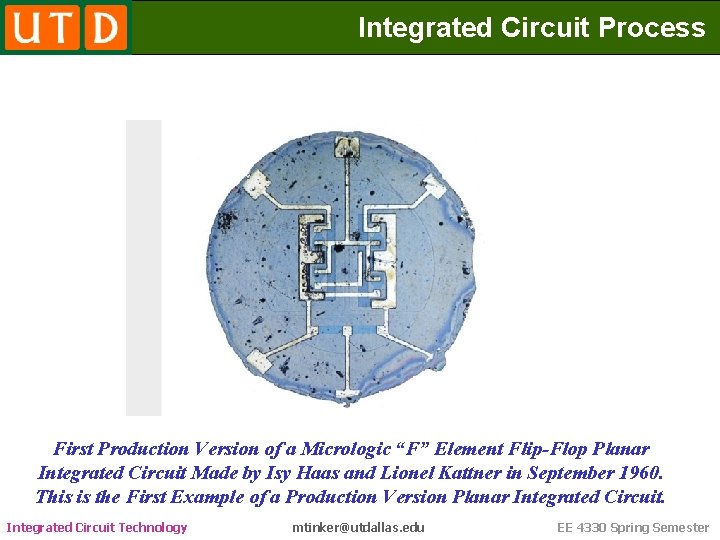 UTD

Integrated Circuit Process

First Production Version of a Micrologic "F" Element Flip-Flop Planar Integrated Circuit Made by Isy Haas and Lionel Kattner in September 1960. This is the First Example of a Production Version Planar Integrated Circuit.

Integrated Circuit Technology

mtinker@utdallas.edu

EE 4330 Spring Semester